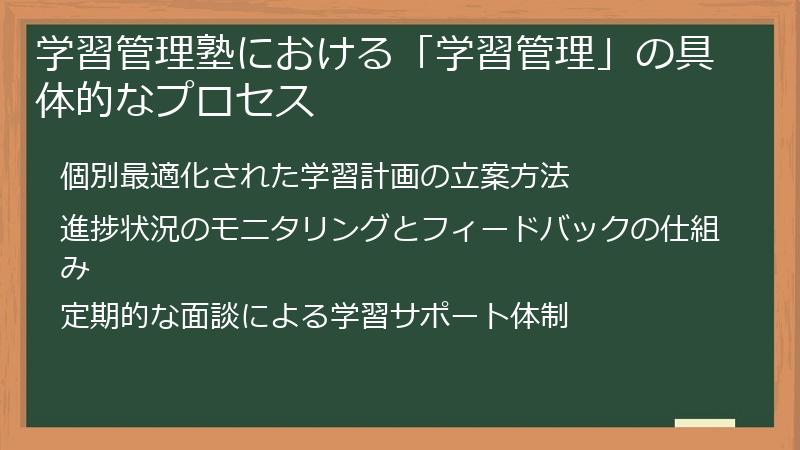 学習管理塾における「学習管理」の具体的なプロセス

個別最適化された学習計画の立案方法

進捗状況のモニタリングとフィードバックの仕組み

定期的な面談による学習サポート体制